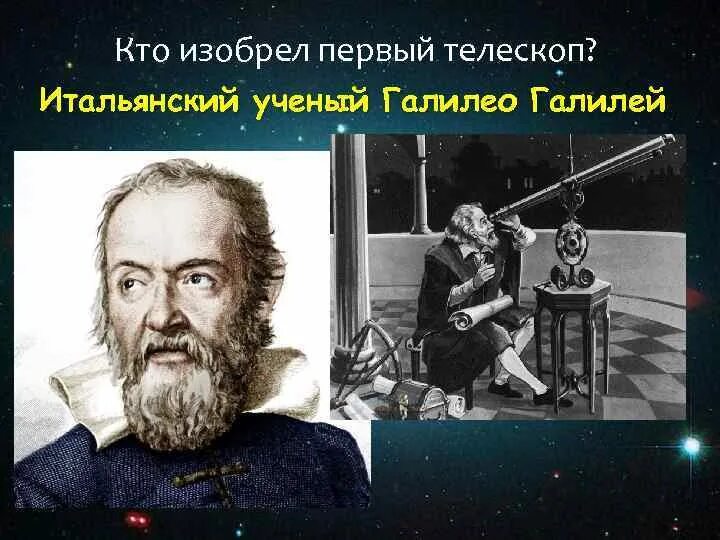 Кто изобрел первый телескоп?

Итальянский ученый Галилео Галилей